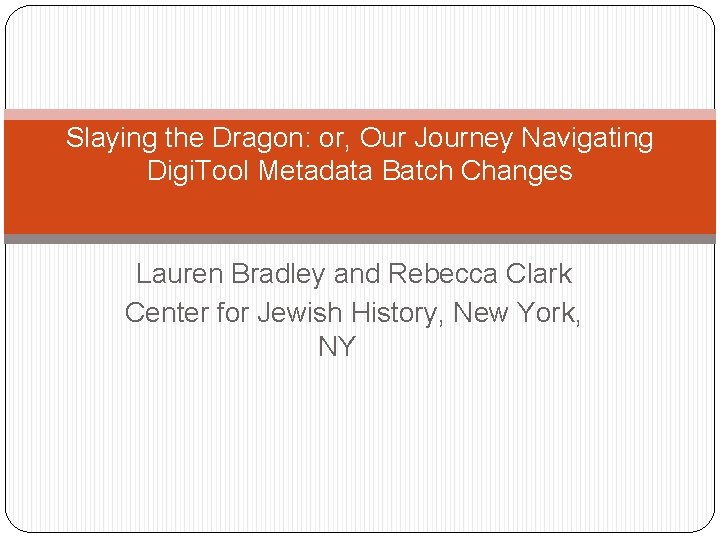 Slaying the Dragon: or, Our Journey Navigating DigiTool Metadata Batch Changes

Lauren Bradley and Rebecca Clark
Center for Jewish History, New York, NY